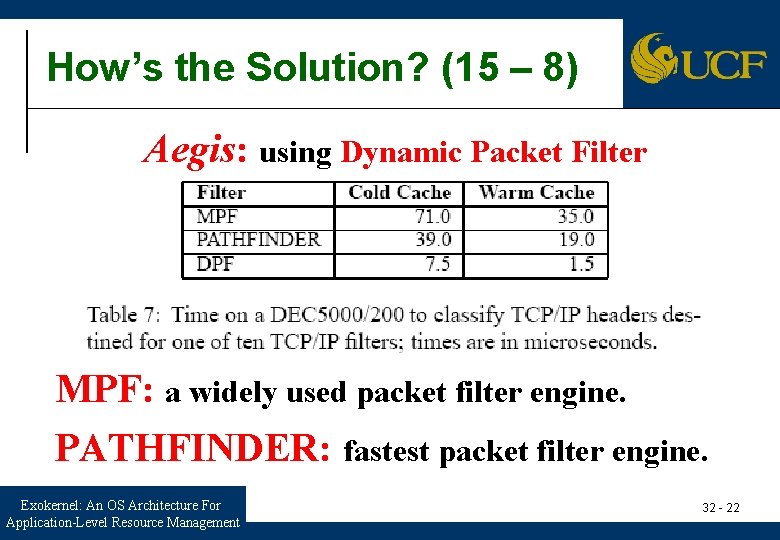 How's the Solution? (15 – 8)

UCF

Aegis: using Dynamic Packet Filter

| Filter | Cold Cache | Warm Cache |
|---|---|---|
| MPF | 71.0 | 35.0 |
| PATHFINDER | 39.0 | 19.0 |
| DPF | 7.5 | 1.5 |

Table 7: Time on a DEC5000/200 to classify TCP/IP headers destined for one of ten TCP/IP filters; times are in microseconds.

MPF: a widely used packet filter engine.

PATHFINDER: fastest packet filter engine.

Exokernel: An OS Architecture For Application-Level Resource Management

32 - 22